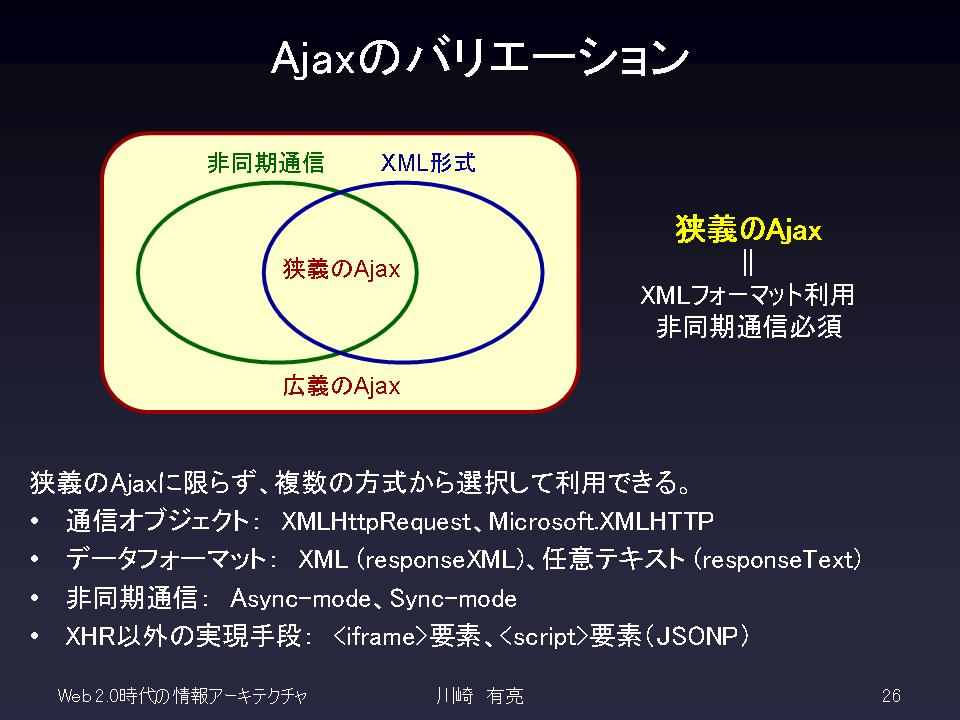 Ajaxのバリエーション

非同期通信

XML形式

狭義のAjax

広義のAjax

狭義のAjax
||
XMLフォーマット利用
非同期通信必須

狭義のAjaxに限らず、複数の方式から選択して利用できる。

• 通信オブジェクト： XMLHttpRequest、Microsoft.XMLHTTP
• データフォーマット： XML (responseXML)、任意テキスト (responseText)
• 非同期通信： Async-mode、Sync-mode
• XHR以外の実現手段： <iframe>要素、<script>要素（JSONP）

Web 2.0時代の情報アーキテクチャ

川崎 有亮

26